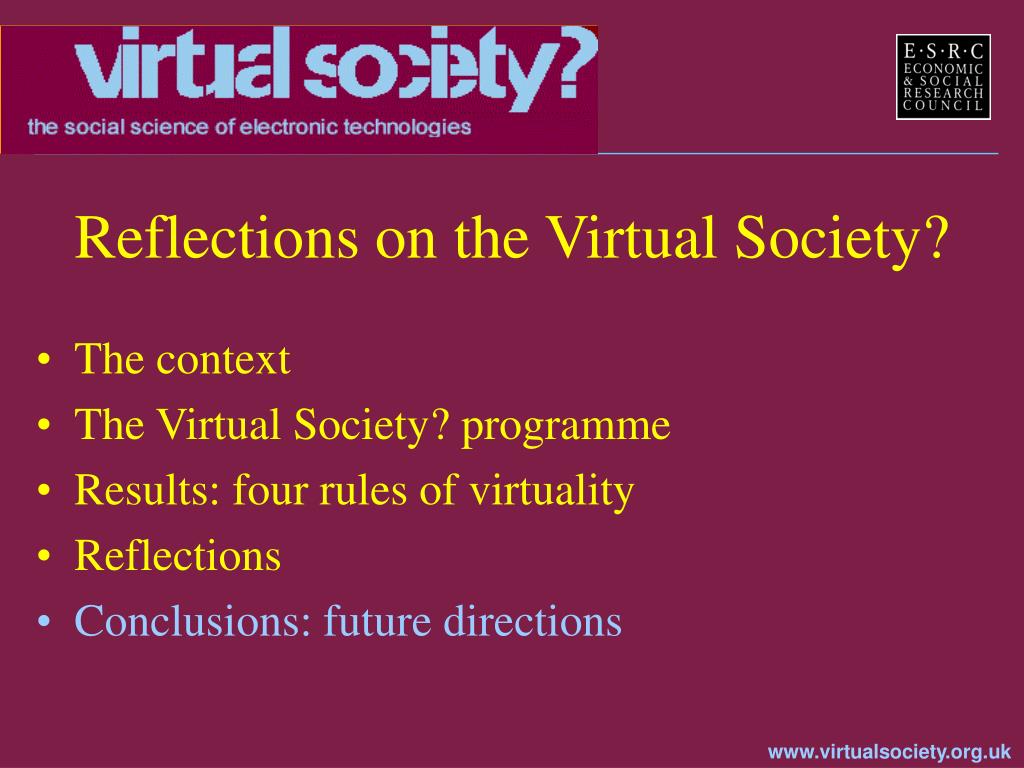 virtual society?
the social science of electronic technologies

E·S·R·C
ECONOMIC & SOCIAL RESEARCH COUNCIL

Reflections on the Virtual Society?

• The context
• The Virtual Society? programme
• Results: four rules of virtuality
• Reflections
• Conclusions: future directions

www.virtualsociety.org.uk